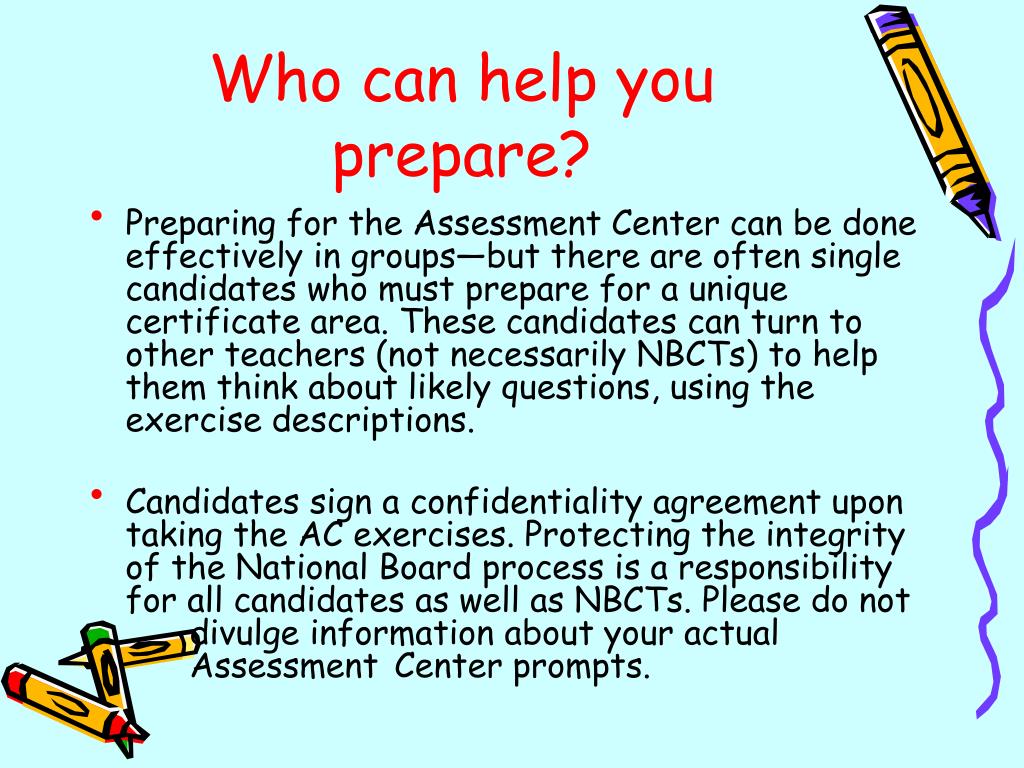 Who can help you prepare?

• Preparing for the Assessment Center can be done effectively in groups—but there are often single candidates who must prepare for a unique certificate area. These candidates can turn to other teachers (not necessarily NBCTs) to help them think about likely questions, using the exercise descriptions.

• Candidates sign a confidentiality agreement upon taking the AC exercises. Protecting the integrity of the National Board process is a responsibility for all candidates as well as NBCTs. Please do not divulge information about your actual Assessment Center prompts.